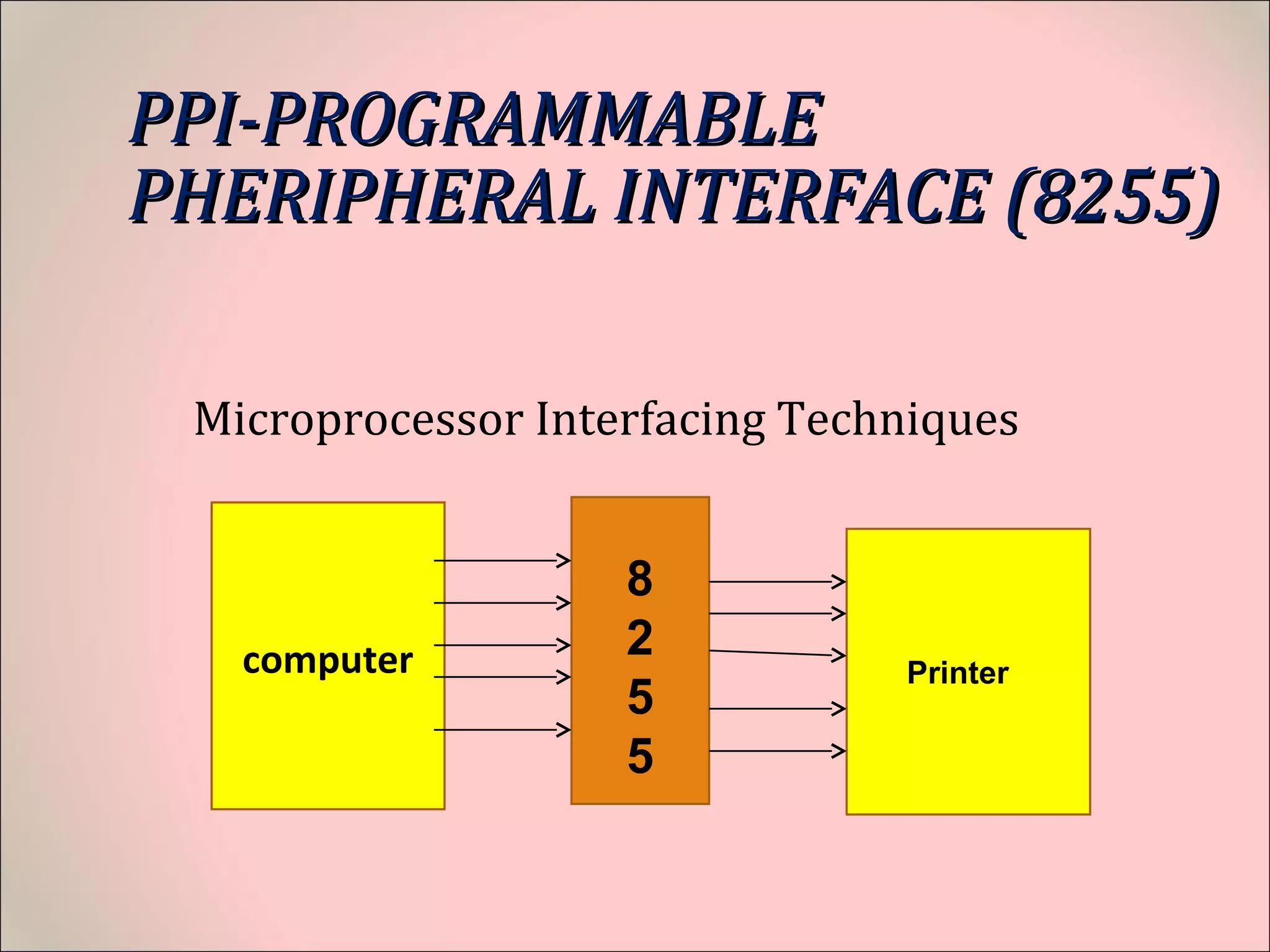 PPI-PROGRAMMABLE PHERIPHERAL INTERFACE (8255)

Microprocessor Interfacing Techniques

computer

8
2
5
5

Printer